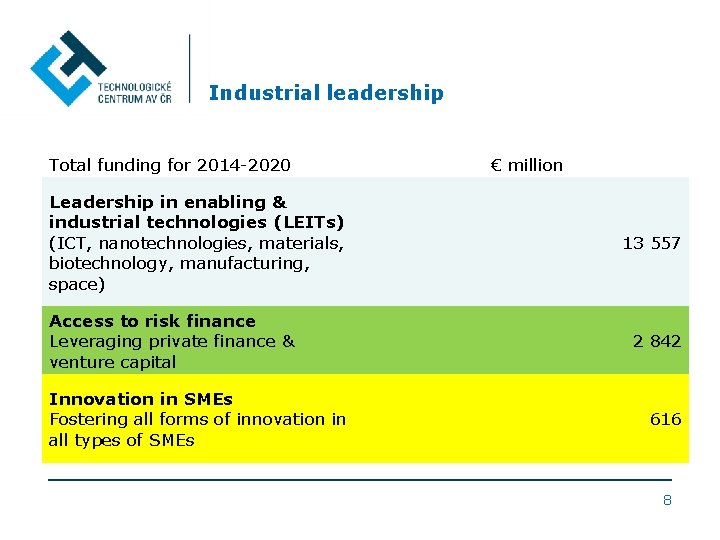 TECHNOLOGICKÉ CENTRUM AV ČR

Industrial leadership

| Total funding for 2014-2020 | € million |
|---|---|
| **Leadership in enabling & industrial technologies (LEITs)** (ICT, nanotechnologies, materials, biotechnology, manufacturing, space) | 13 557 |
| **Access to risk finance** Leveraging private finance & venture capital | 2 842 |
| **Innovation in SMEs** Fostering all forms of innovation in all types of SMEs | 616 |

8